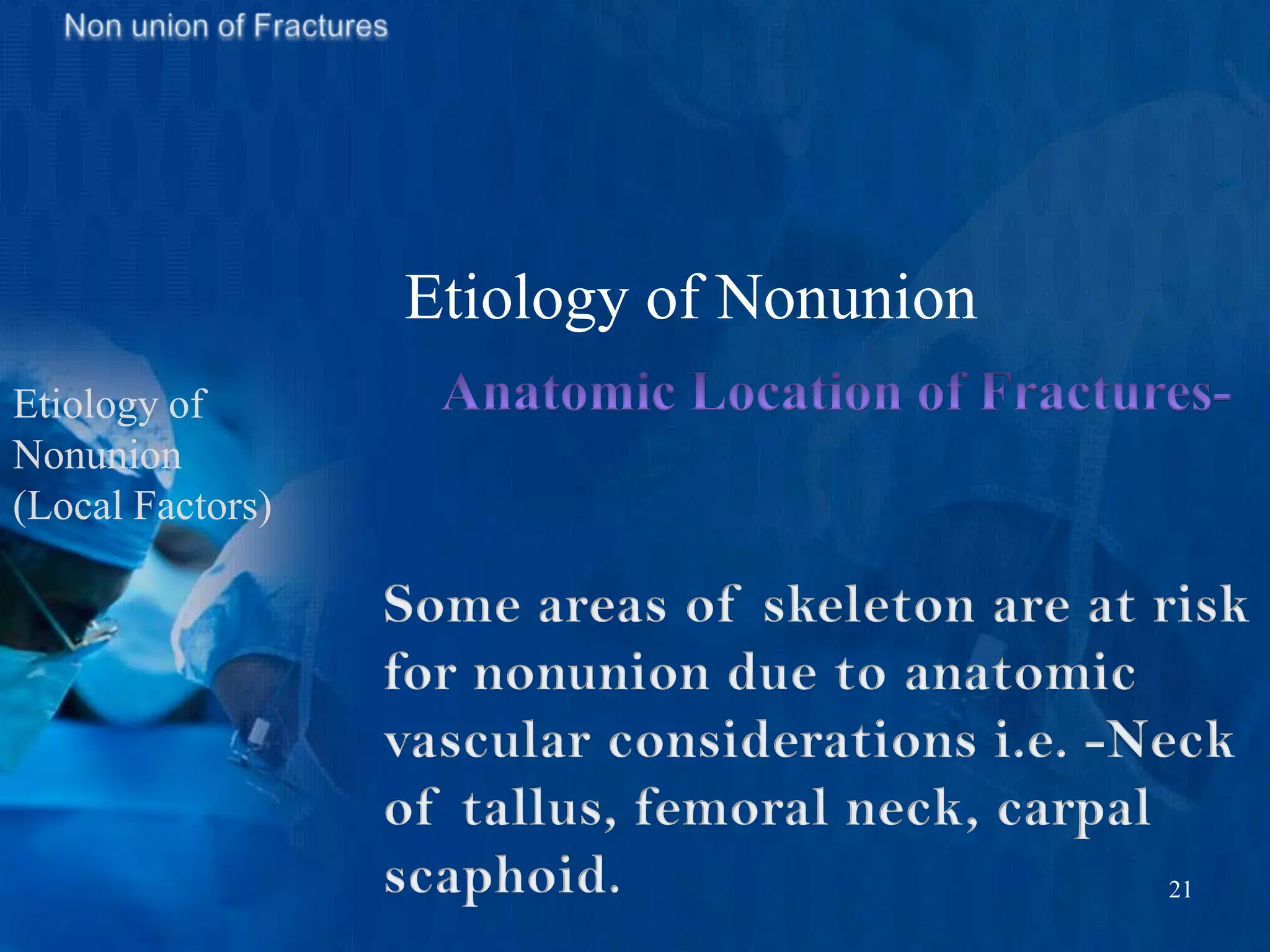 Non union of Fractures

Etiology of Nonunion

Etiology of Nonunion (Local Factors)

Anatomic Location of Fractures-

Some areas of skeleton are at risk for nonunion due to anatomic vascular considerations i.e. -Neck of tallus, femoral neck, carpal scaphoid.

21